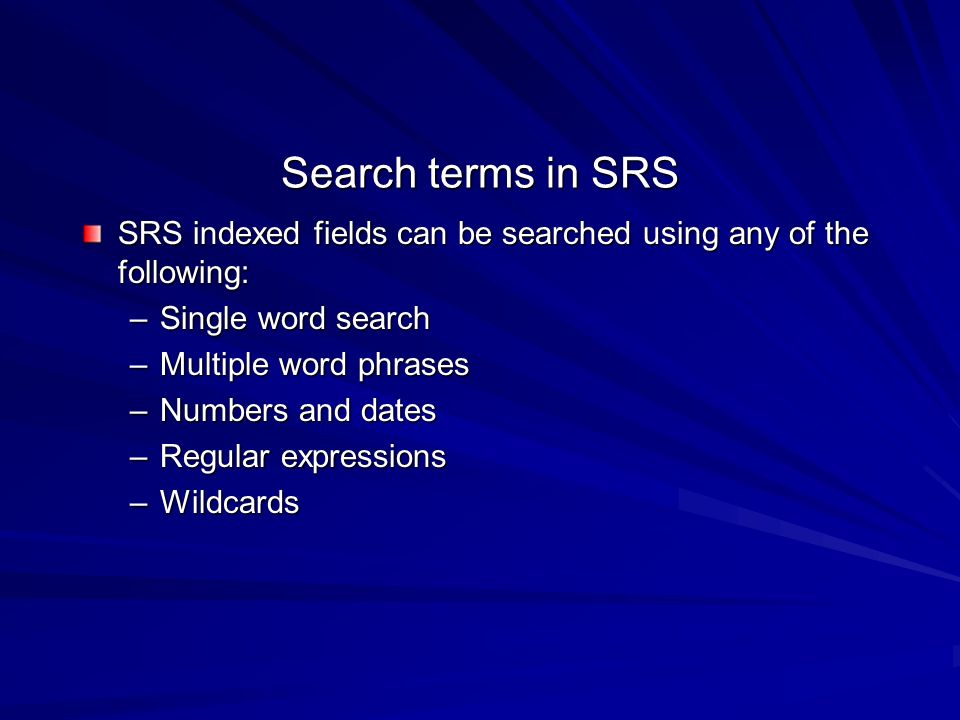 Search terms in SRS

SRS indexed fields can be searched using any of the following:

– Single word search
– Multiple word phrases
– Numbers and dates
– Regular expressions
– Wildcards